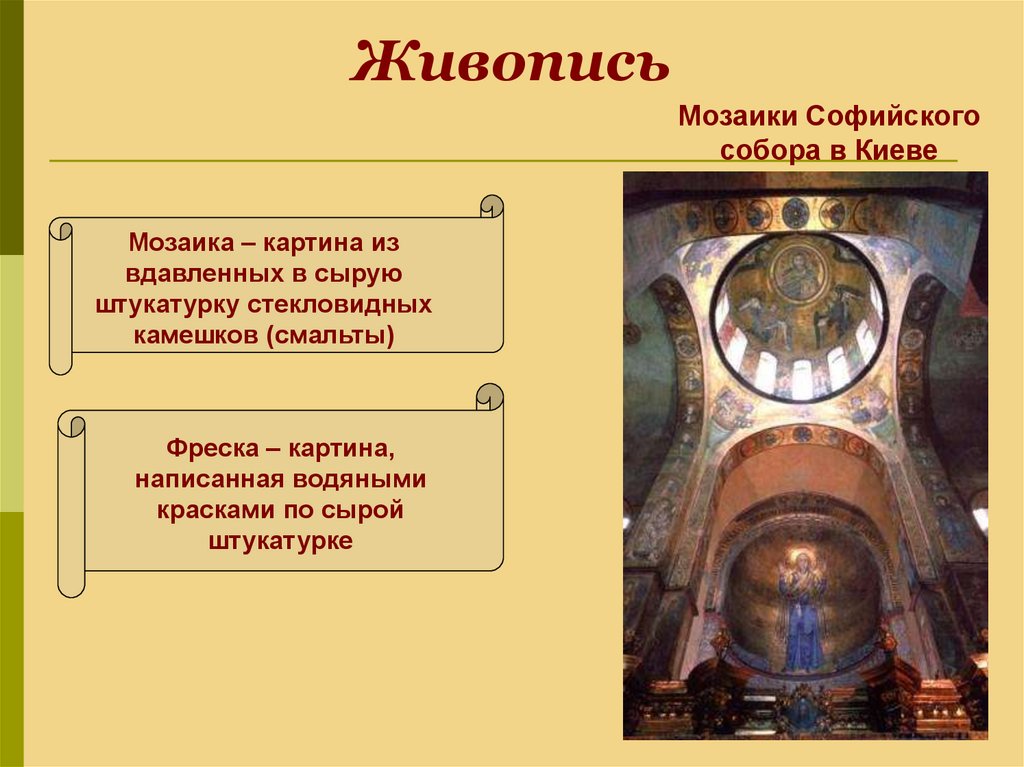 Живопись

Мозаики Софийского собора в Киеве

Мозаика – картина из вдавленных в сырую штукатурку стекловидных камешков (смальты)

Фреска – картина, написанная водяными красками по сырой штукатурке